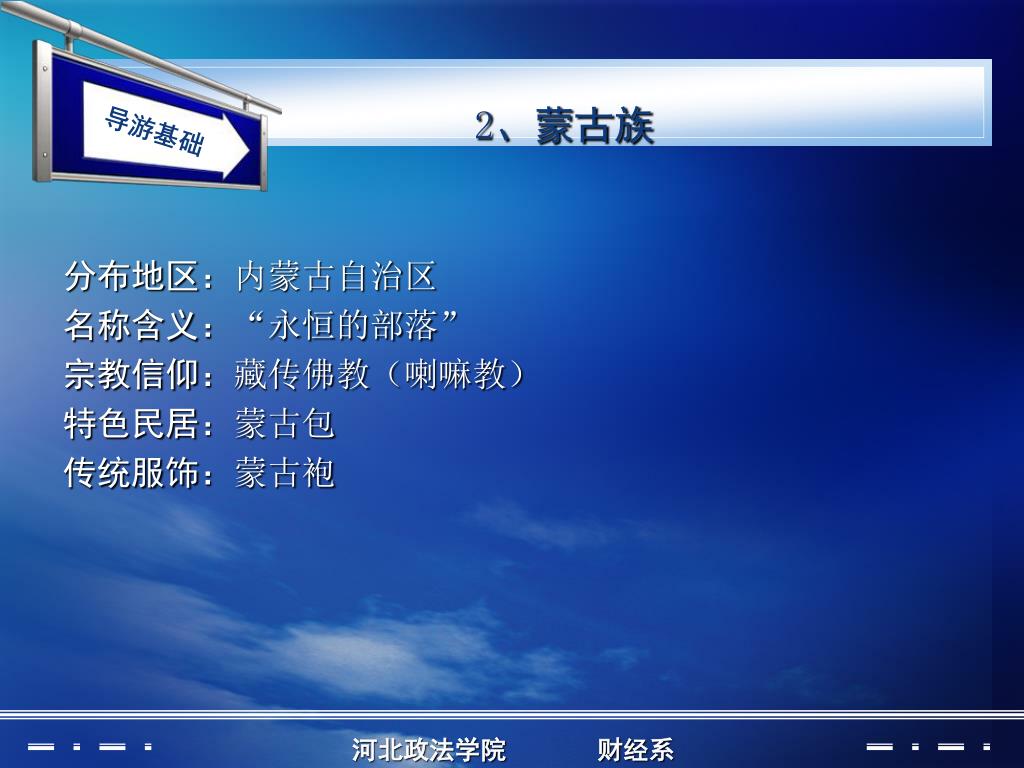 导游基础

2、蒙古族

分布地区：内蒙古自治区
名称含义：“永恒的部落”
宗教信仰：藏传佛教（喇嘛教）
特色民居：蒙古包
传统服饰：蒙古袍

河北政法学院　　财经系